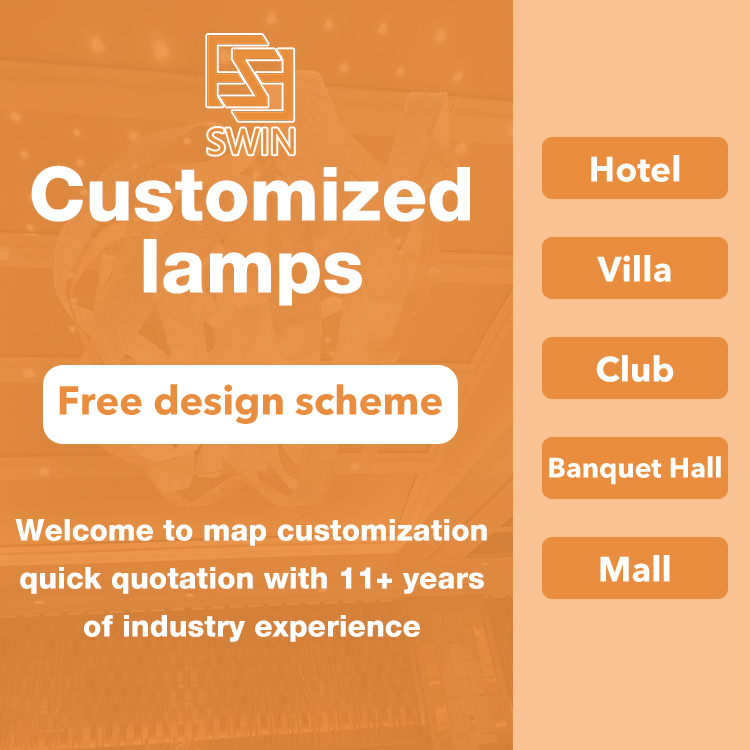 SWIN

Customized lamps

Free design scheme

Welcome to map customization quick quotation with 11+ years of industry experience

Hotel

Villa

Club

Banquet Hall

Mall